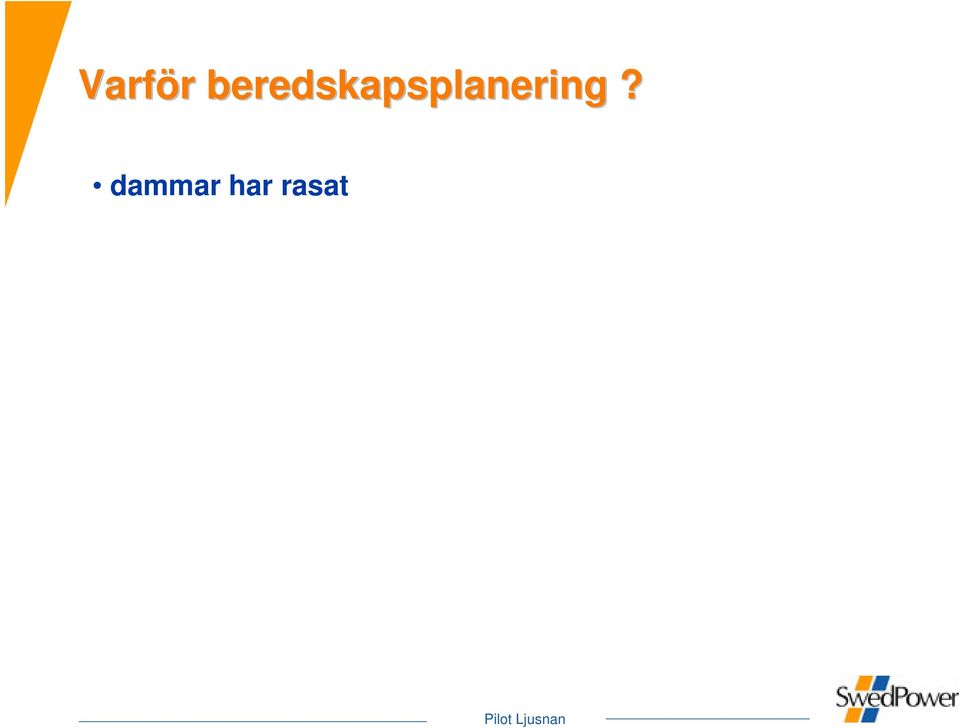 Varför beredskapsplanering ?

• dammar har rasat

Pilot Ljusnan

SwedPower